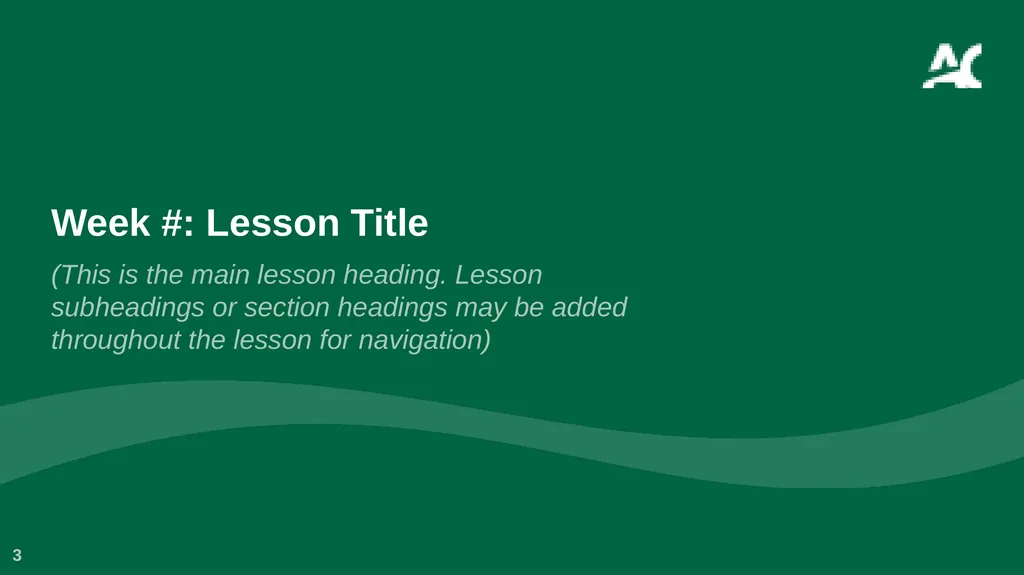 AC

Week #: Lesson Title

(This is the main lesson heading. Lesson subheadings or section headings may be added throughout the lesson for navigation)

3